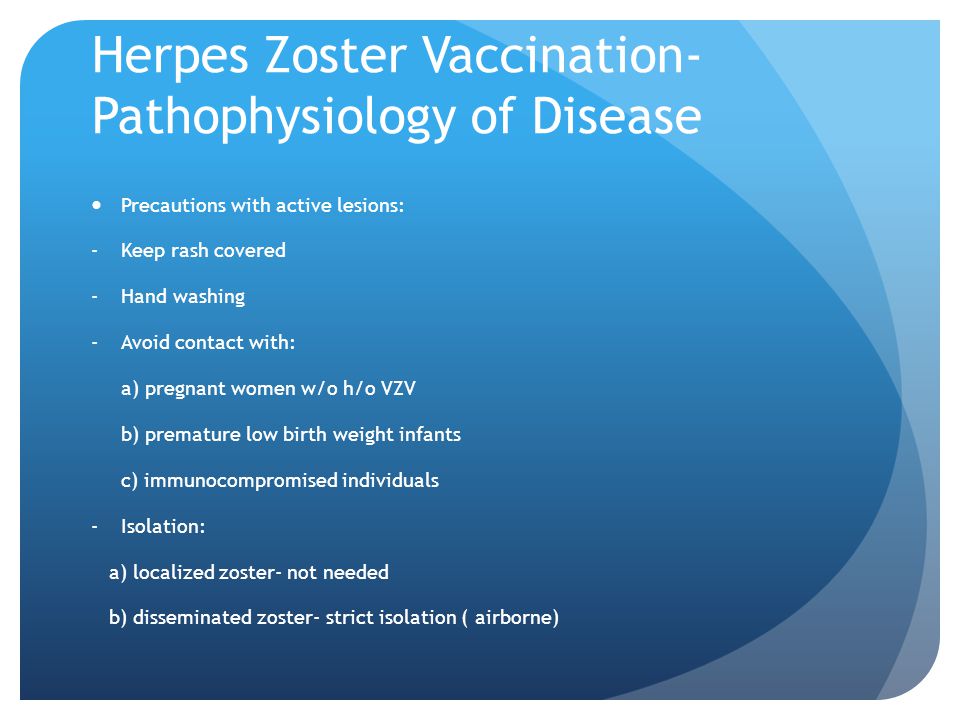 Herpes Zoster Vaccination- Pathophysiology of Disease

• Precautions with active lesions:

- Keep rash covered

- Hand washing

- Avoid contact with:

a) pregnant women w/o h/o VZV

b) premature low birth weight infants

c) immunocompromised individuals

- Isolation:

a) localized zoster- not needed

b) disseminated zoster- strict isolation ( airborne)